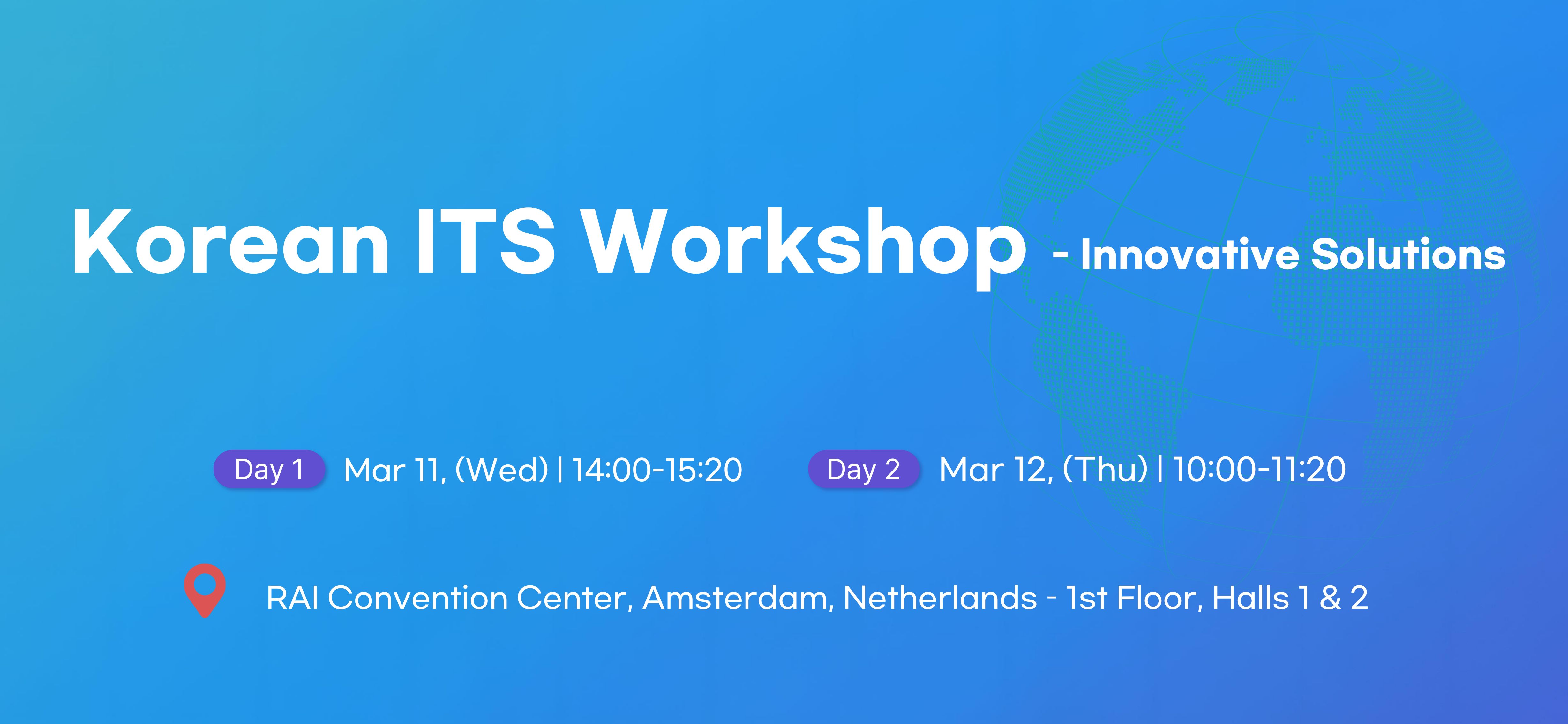 Korean ITS Workshop - Innovative Solutions

Day 1 Mar 11, (Wed) | 14:00-15:20

Day 2 Mar 12, (Thu) | 10:00-11:20

RAI Convention Center, Amsterdam, Netherlands - 1st Floor, Halls 1 & 2